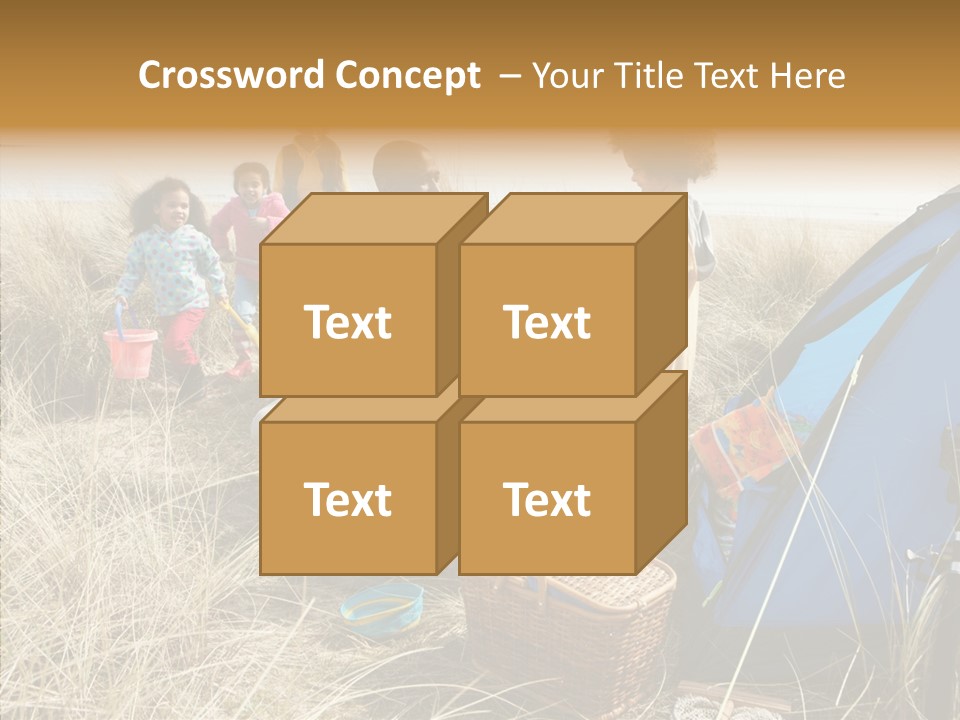 Crossword Concept – Your Title Text Here

Text

Text

Text

Text